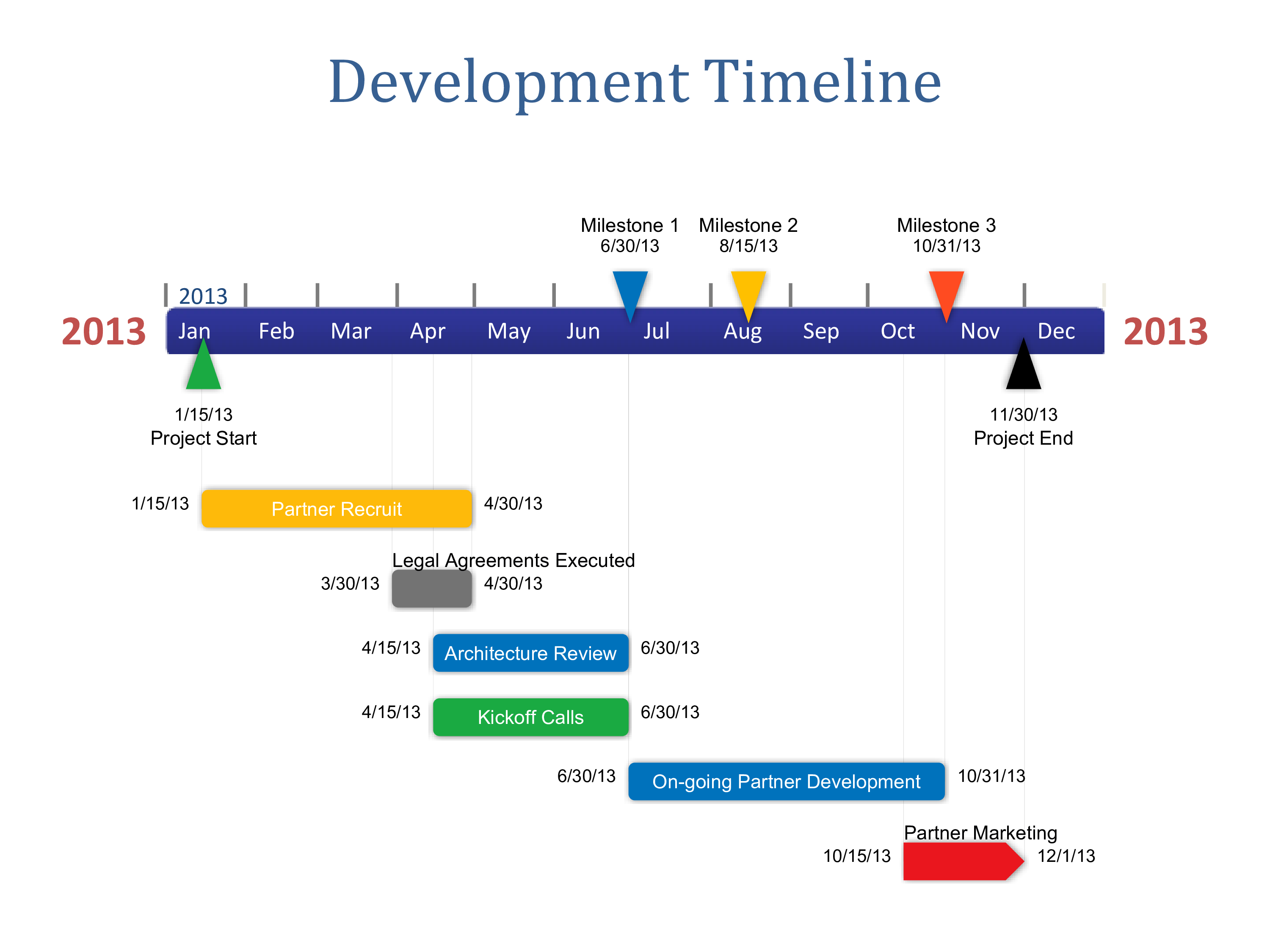 Development Timeline

Milestone 1
6/30/13

Milestone 2
8/15/13

Milestone 3
10/31/13

2013

2013 Jan Feb Mar Apr May Jun Jul Aug Sep Oct Nov Dec 2013

1/15/13
Project Start

11/30/13
Project End

1/15/13 Partner Recruit 4/30/13

Legal Agreements Executed
3/30/13 4/30/13

4/15/13 Architecture Review 6/30/13

4/15/13 Kickoff Calls 6/30/13

6/30/13 On-going Partner Development 10/31/13

Partner Marketing
10/15/13 12/1/13